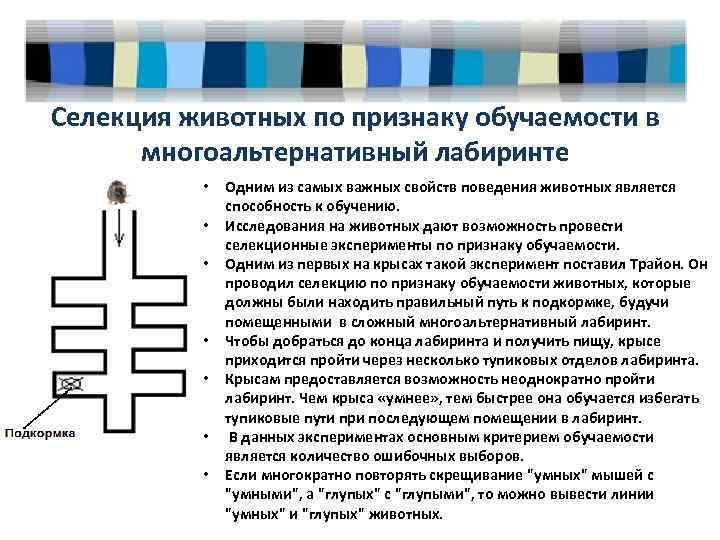 Селекция животных по признаку обучаемости в многоальтернативный лабиринте

Подкормка

• Одним из самых важных свойств поведения животных является способность к обучению.
• Исследования на животных дают возможность провести селекционные эксперименты по признаку обучаемости.
• Одним из первых на крысах такой эксперимент поставил Трайон. Он проводил селекцию по признаку обучаемости животных, которые должны были находить правильный путь к подкормке, будучи помещенными в сложный многоальтернативный лабиринт.
• Чтобы добраться до конца лабиринта и получить пищу, крысе приходится пройти через несколько тупиковых отделов лабиринта.
• Крысам предоставляется возможность неоднократно пройти лабиринт. Чем крыса «умнее», тем быстрее она обучается избегать тупиковые пути при последующем помещении в лабиринт.
• В данных экспериментах основным критерием обучаемости является количество ошибочных выборов.
• Если многократно повторять скрещивание "умных" мышей с "умными", а "глупых" с "глупыми", то можно вывести линии "умных" и "глупых" животных.